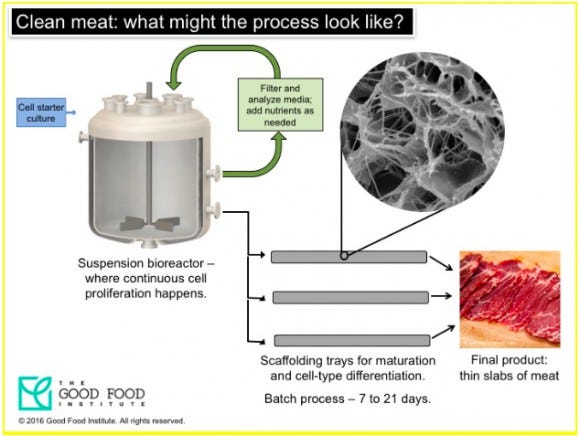 Clean meat: what might the process look like?

Cell starter culture

Filter and analyze media; add nutrients as needed

Suspension bioreactor – where continuous cell proliferation happens.

Scaffolding trays for maturation and cell-type differentiation.

Batch process – 7 to 21 days.

Final product: thin slabs of meat

THE GOOD FOOD INSTITUTE

© 2016 Good Food Institute. All rights reserved.